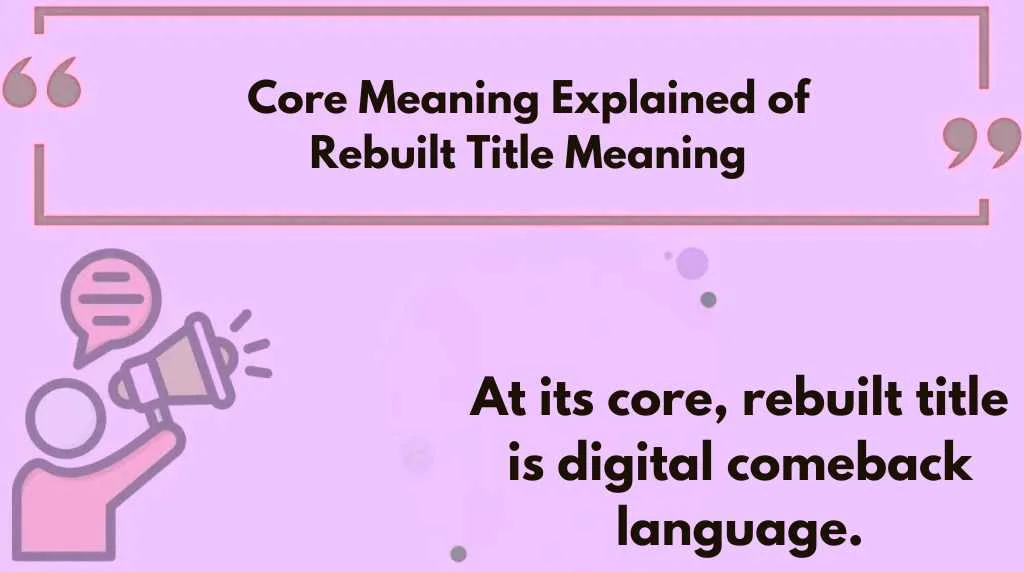 Core Meaning Explained of Rebuilt Title Meaning

At its core, rebuilt title is digital comeback language.